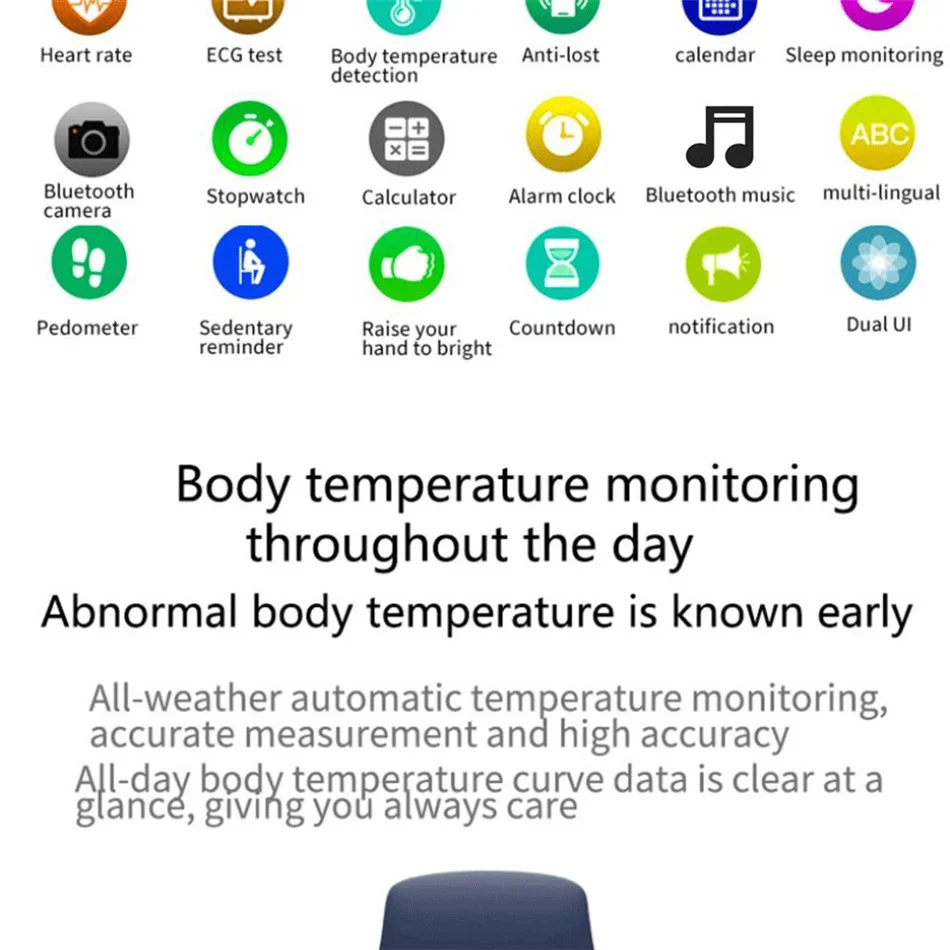 Heart rate
ECG test
Body temperature detection
Anti-lost
calendar
Sleep monitoring

Bluetooth camera
Stopwatch
Calculator
Alarm clock
Bluetooth music
ABC
multi-lingual

Pedometer
Sedentary reminder
Raise your hand to bright
Countdown
notification
Dual UI

Body temperature monitoring throughout the day

Abnormal body temperature is known early

All-weather automatic temperature monitoring, accurate measurement and high accuracy

All-day body temperature curve data is clear at a glance, giving you always care